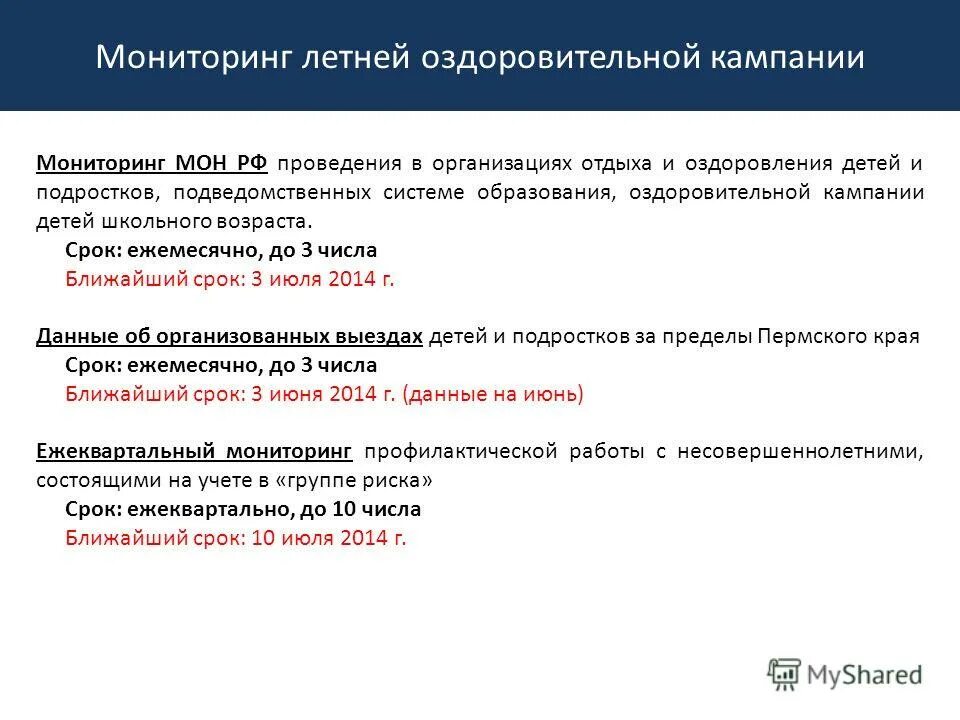 Мониторинг летней оздоровительной кампании

Мониторинг МОН РФ проведения в организациях отдыха и оздоровления детей и подростков, подведомственных системе образования, оздоровительной кампании детей школьного возраста.
Срок: ежемесячно, до 3 числа
Ближайший срок: 3 июля 2014 г.

Данные об организованных выездах детей и подростков за пределы Пермского края
Срок: ежемесячно, до 3 числа
Ближайший срок: 3 июня 2014 г. (данные на июнь)

Ежеквартальный мониторинг профилактической работы с несовершеннолетними, состоящими на учете в «группе риска»
Срок: ежеквартально, до 10 числа
Ближайший срок: 10 июля 2014 г.

MyShared